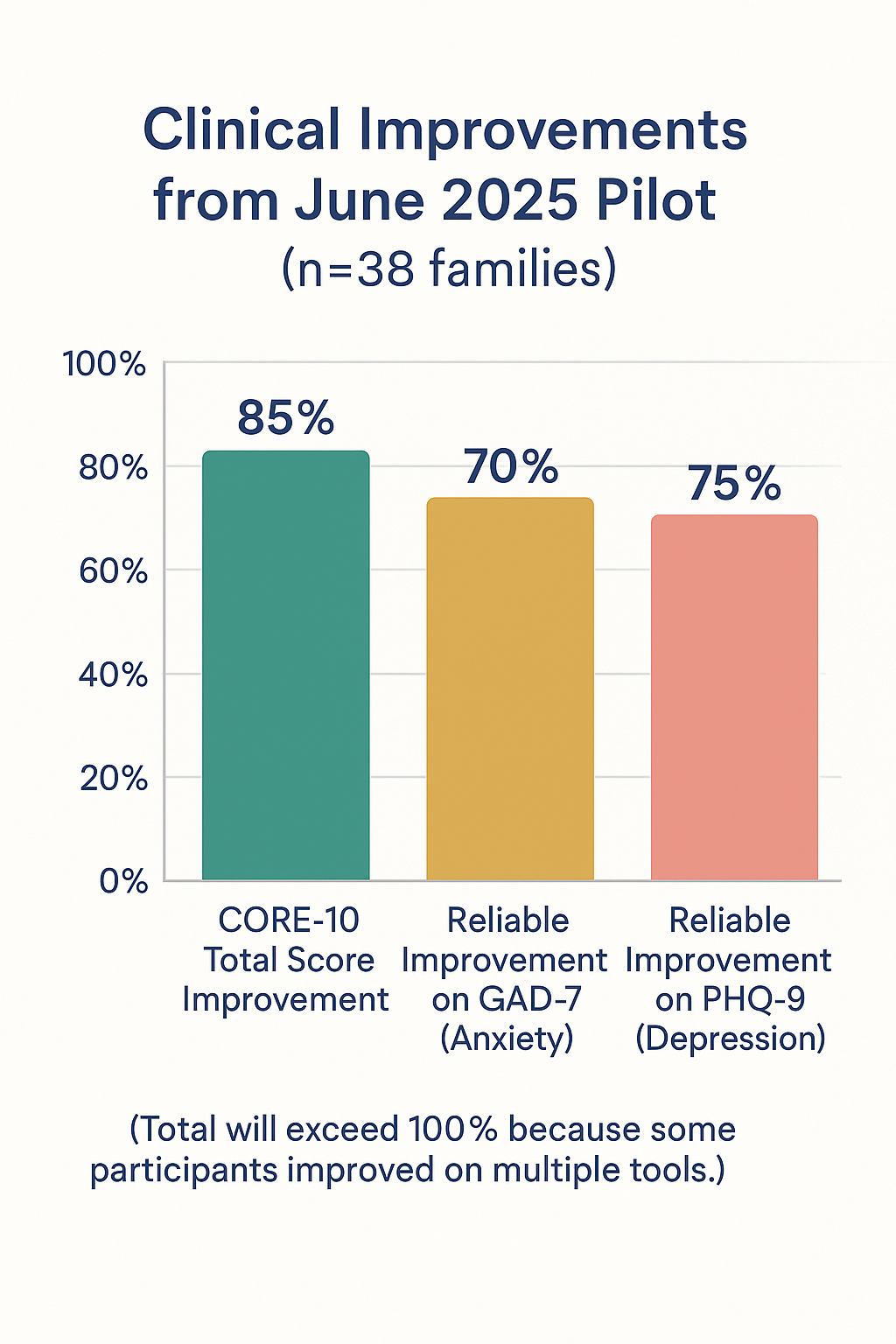 Clinical Improvements from June 2025 Pilot
(n=38 families)

100%
80%
60%
40%
20%
0%

85%
70%
75%

CORE-10 Total Score Improvement

Reliable Improvement on GAD-7 (Anxiety)

Reliable Improvement on PHQ-9 (Depression)

(Total will exceed 100% because some participants improved on multiple tools.)